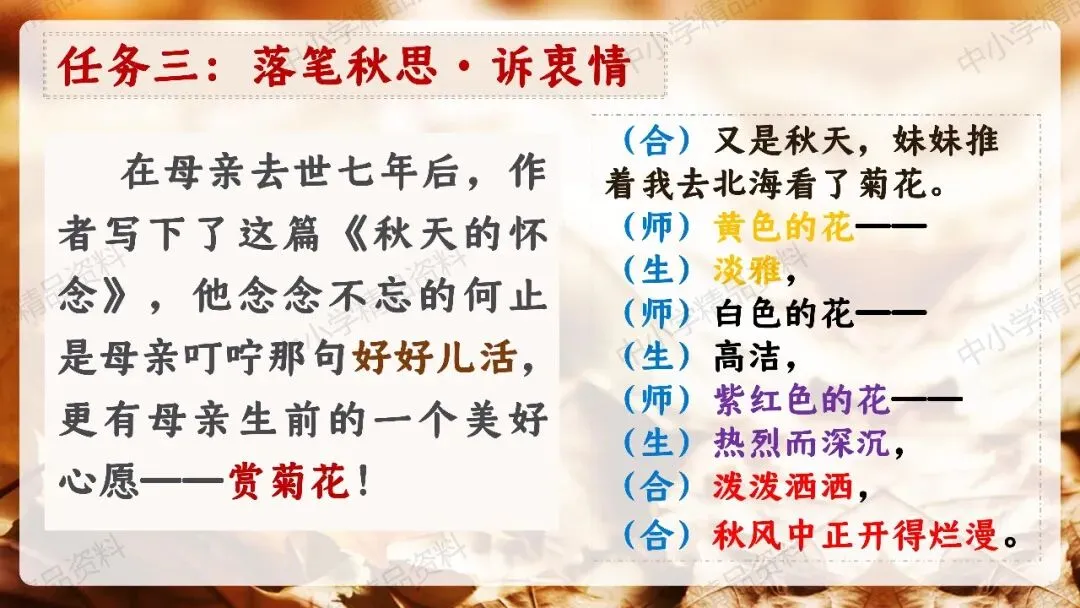 任务三：落笔秋思·诉衷情

在母亲去世七年后，作者写下了这篇《秋天的怀念》，他念念不忘的何止是母亲叮咛那句好好儿活，更有母亲生前的一个美好心愿——赏菊花！

（合）又是秋天，妹妹推着我去北海看了菊花。
（师）黄色的花——
（生）淡雅，
（师）白色的花——
（生）高洁，
（师）紫红色的花——
（生）热烈而深沉，
（合）泼泼洒洒，
（合）秋风中正开得烂漫。

中小学精品资料